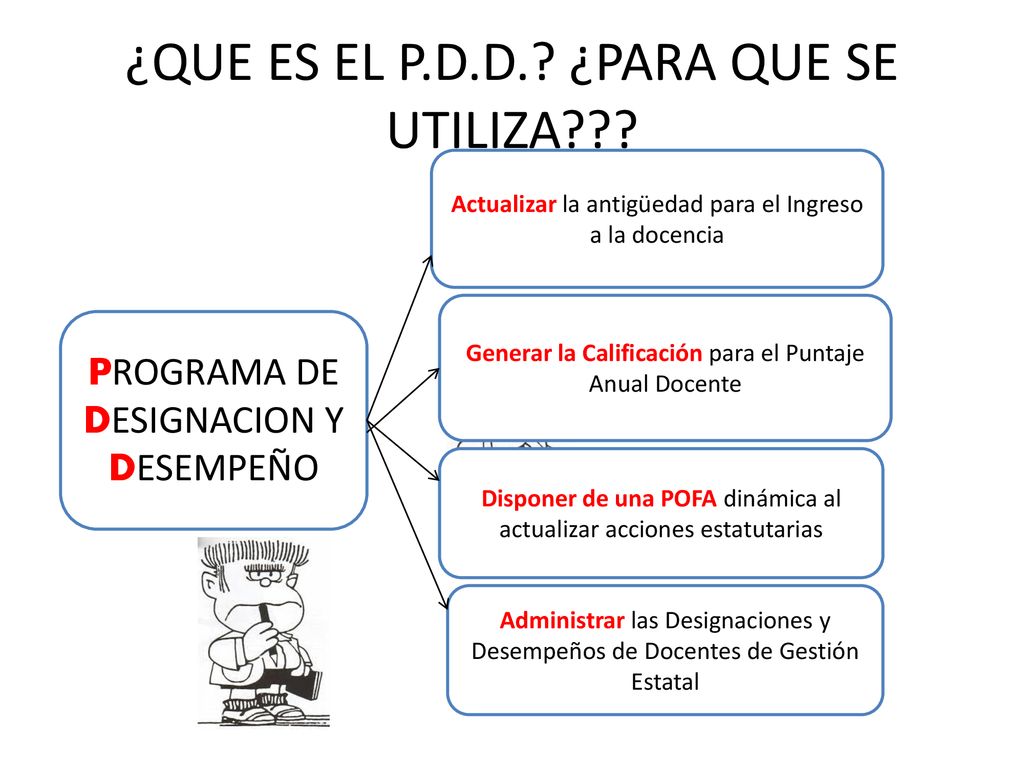 ¿QUE ES EL P.D.D.? ¿PARA QUE SE UTILIZA???

PROGRAMA DE DESIGNACION Y DESEMPEÑO

Actualizar la antigüedad para el Ingreso a la docencia

Generar la Calificación para el Puntaje Anual Docente

Disponer de una POFA dinámica al actualizar acciones estatutarias

Administrar las Designaciones y Desempeños de Docentes de Gestión Estatal